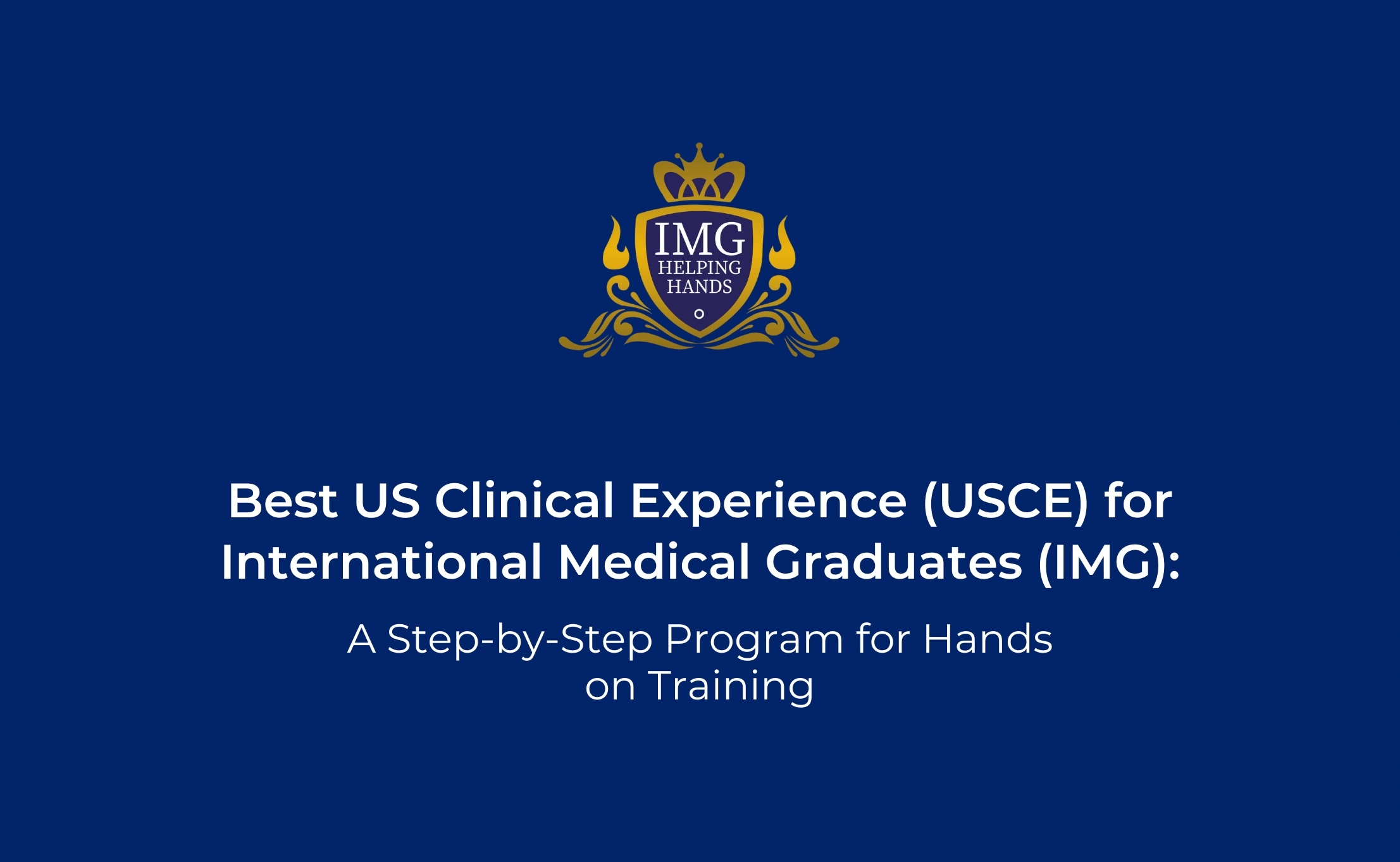 IMG
HELPING
HANDS

Best US Clinical Experience (USCE) for International Medical Graduates (IMG):

A Step-by-Step Program for Hands on Training